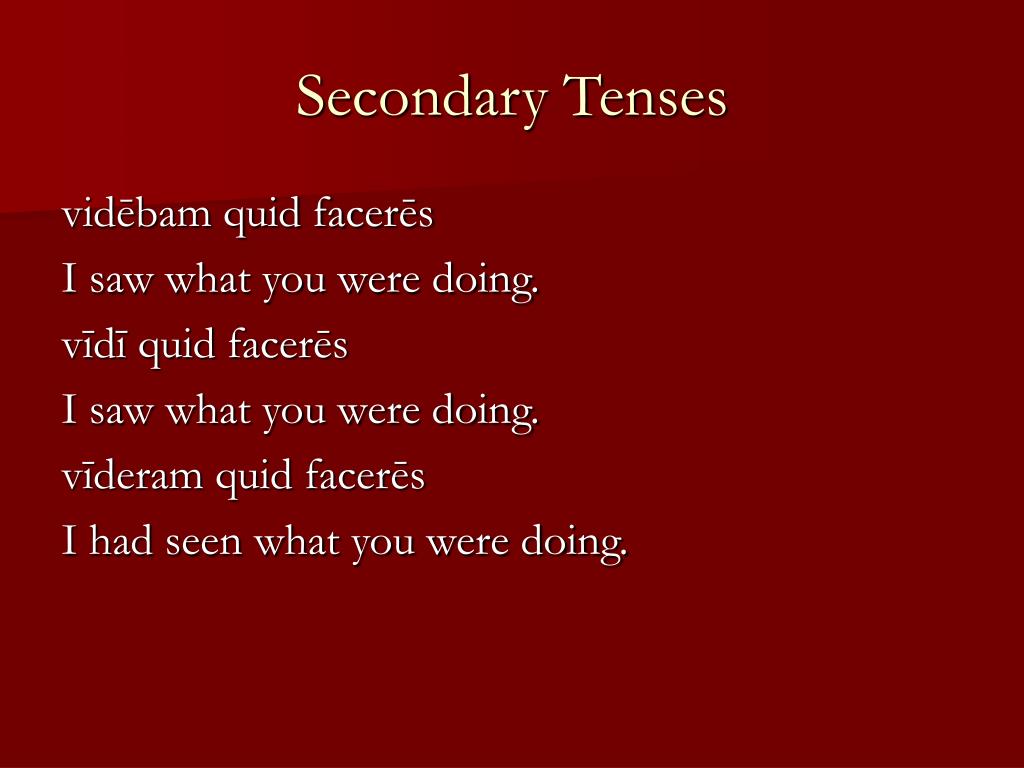 Secondary Tenses

vidēbam quid facerēs

I saw what you were doing.

vīdī quid facerēs

I saw what you were doing.

vīderam quid facerēs

I had seen what you were doing.